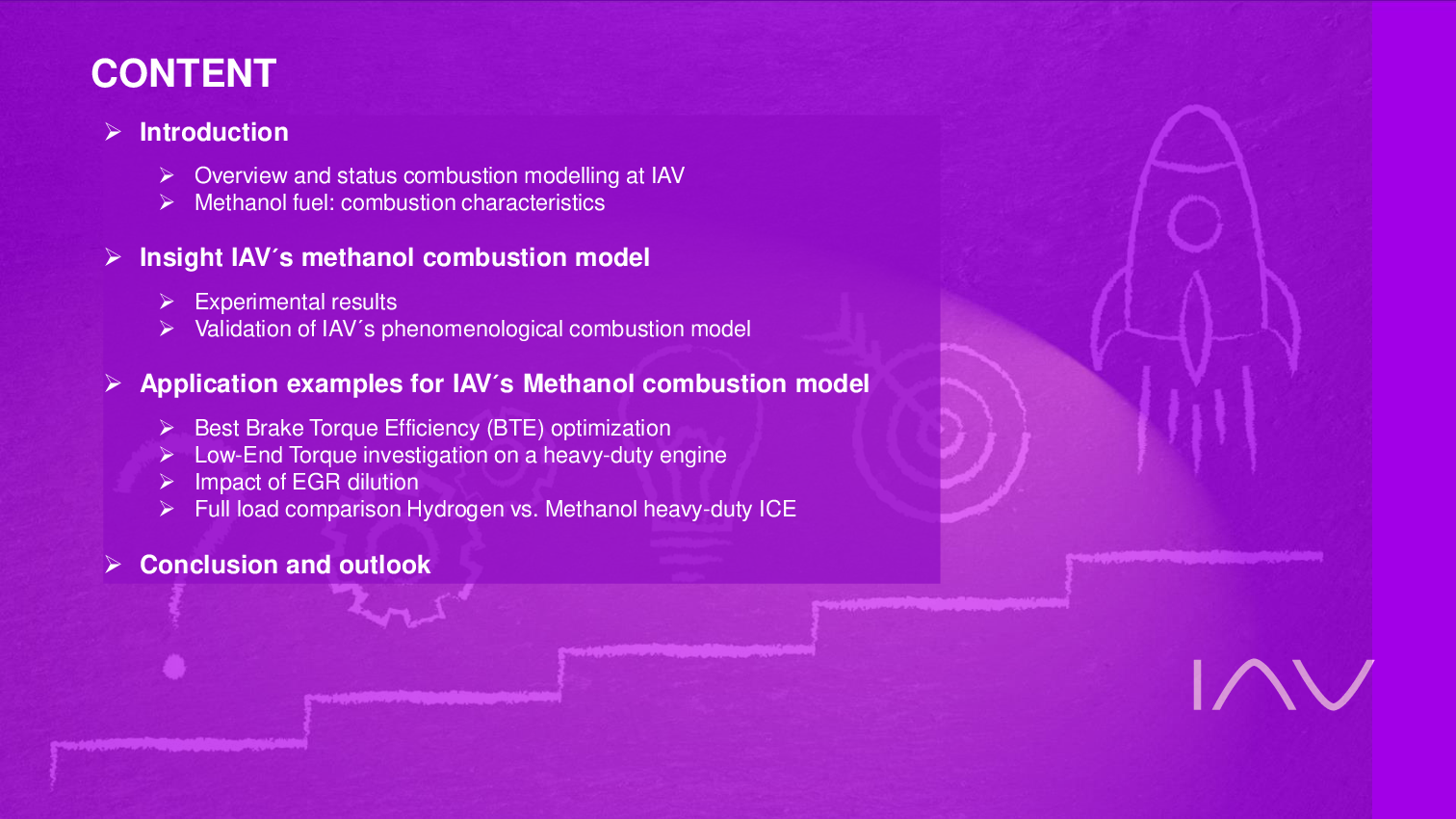 CONTENT

➢ Introduction

➢ Overview and status combustion modelling at IAV
➢ Methanol fuel: combustion characteristics

➢ Insight IAV´s methanol combustion model

➢ Experimental results
➢ Validation of IAV´s phenomenological combustion model

➢ Application examples for IAV´s Methanol combustion model

➢ Best Brake Torque Efficiency (BTE) optimization
➢ Low-End Torque investigation on a heavy-duty engine
➢ Impact of EGR dilution
➢ Full load comparison Hydrogen vs. Methanol heavy-duty ICE

➢ Conclusion and outlook

IAV